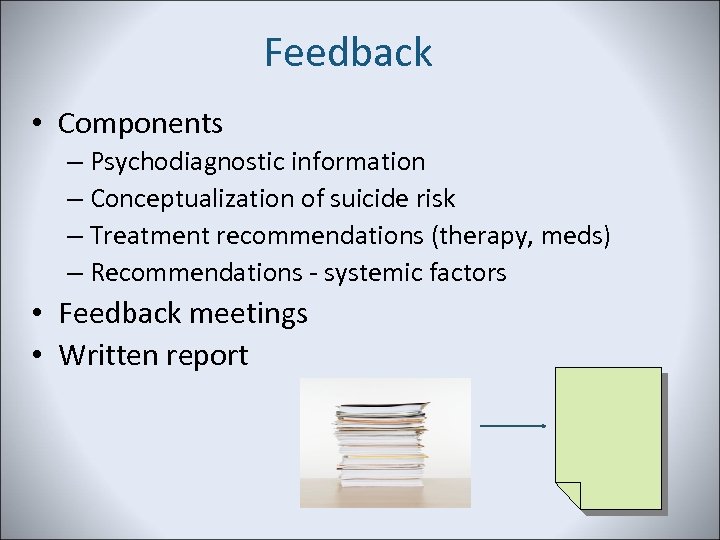 Feedback

• Components
– Psychodiagnostic information
– Conceptualization of suicide risk
– Treatment recommendations (therapy, meds)
– Recommendations - systemic factors
• Feedback meetings
• Written report